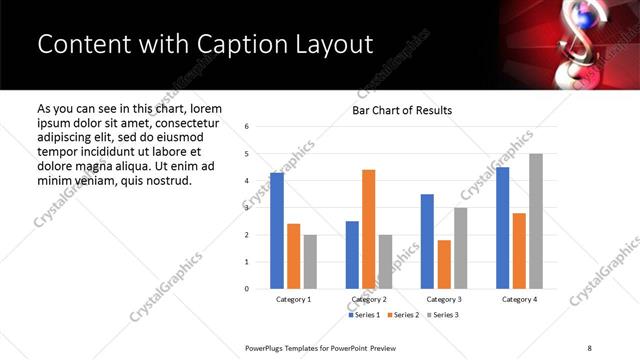 Content with Caption Layout

As you can see in this chart, lorem ipsum dolor sit amet, consectetur adipiscing elit, sed do eiusmod tempor incididunt ut labore et dolore magna aliqua. Ut enim ad minim veniam, quis nostrud.

Bar Chart of Results

6
5
4
3
2
1
0

Category 1
Category 2
Category 3
Category 4

Series 1 Series 2 Series 3

CrystalGraphics

PowerPlugs Templates for PowerPoint Preview

8